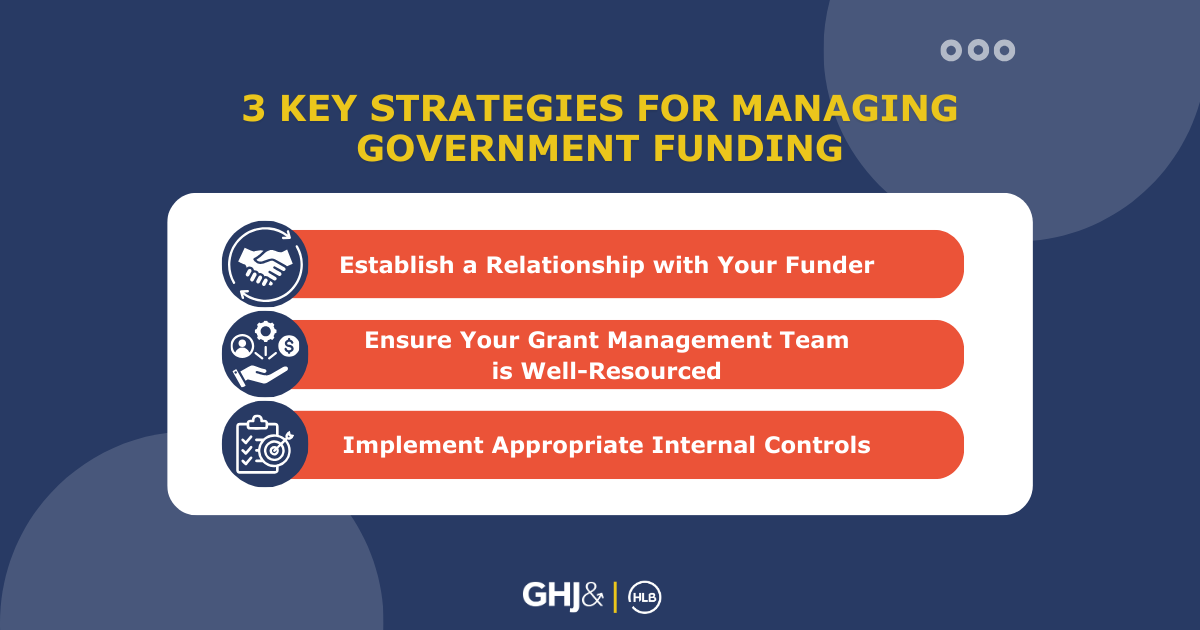 3 KEY STRATEGIES FOR MANAGING GOVERNMENT FUNDING

Establish a Relationship with Your Funder

Ensure Your Grant Management Team is Well-Resourced

Implement Appropriate Internal Controls

GHJ& | HLB